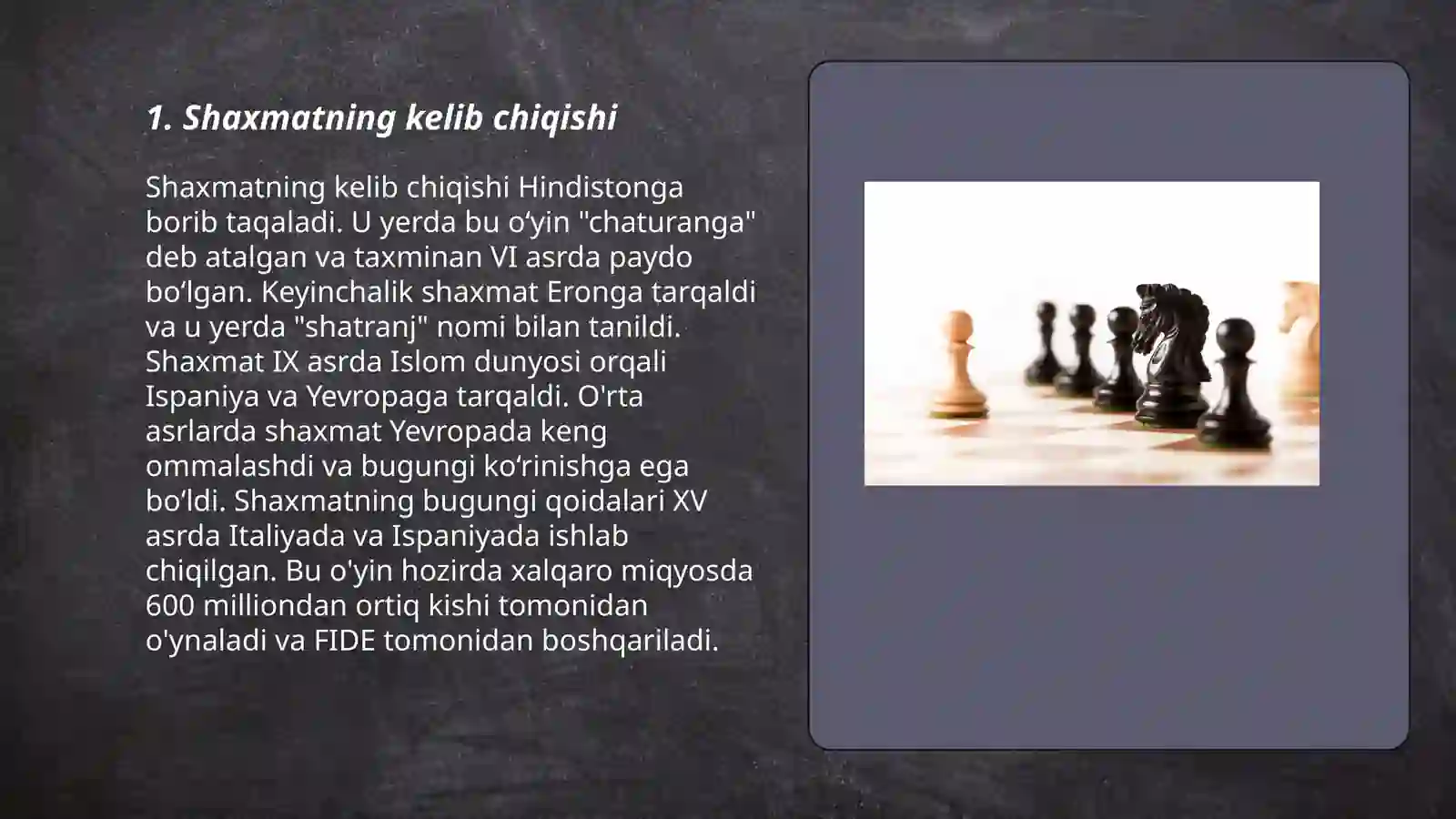 1. Shaxmatning kelib chiqishi

Shaxmatning kelib chiqishi Hindistonga borib taqaladi. U yerda bu o‘yin "chaturanga" deb atalgan va taxminan VI asrda paydo bo‘lgan. Keyinchalik shaxmat Eronga tarqaldi va u yerda "shatranj" nomi bilan tanildi. Shaxmat IX asrda Islom dunyosi orqali Ispaniya va Yevropaga tarqaldi. O'rta asrlarda shaxmat Yevropada keng ommalashdi va bugungi ko‘rinishga ega bo‘ldi. Shaxmatning bugungi qoidalari XV asrda Italiyada va Ispaniyada ishlab chiqilgan. Bu o'yin hozirda xalqaro miqyosda 600 milliondan ortiq kishi tomonidan o'ynaladi va FIDE tomonidan boshqariladi.